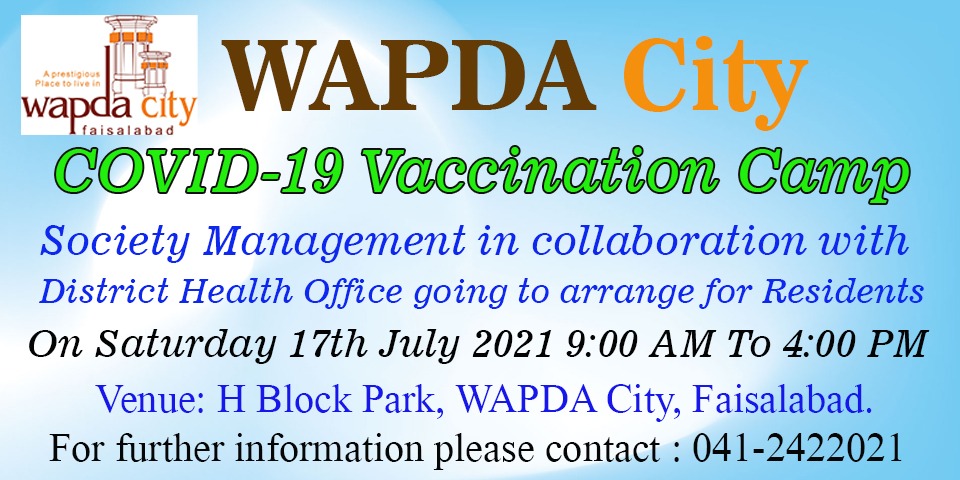 A prestigious Place to live in
wapda city
faisalabad

WAPDA City

COVID-19 Vaccination Camp

Society Management in collaboration with District Health Office going to arrange for Residents

On Saturday 17th July 2021 9:00 AM To 4:00 PM

Venue: H Block Park, WAPDA City, Faisalabad.

For further information please contact : 041-2422021